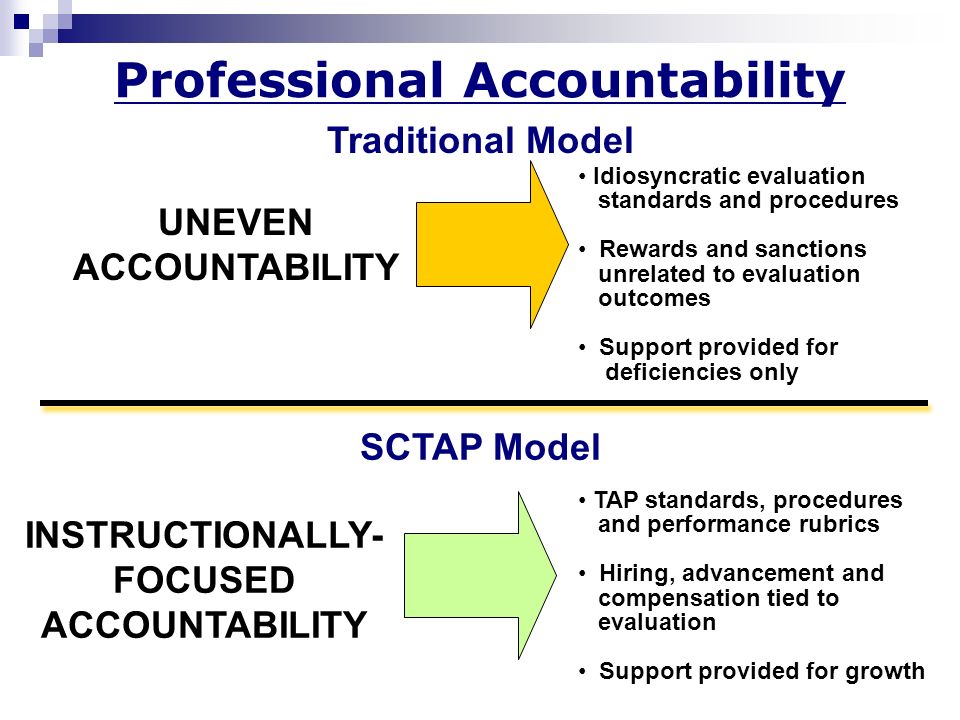 Professional Accountability

Traditional Model

UNEVEN ACCOUNTABILITY

• Idiosyncratic evaluation standards and procedures

• Rewards and sanctions unrelated to evaluation outcomes

• Support provided for deficiencies only

SCTAP Model

INSTRUCTIONALLY-FOCUSED ACCOUNTABILITY

• TAP standards, procedures and performance rubrics

• Hiring, advancement and compensation tied to evaluation

• Support provided for growth